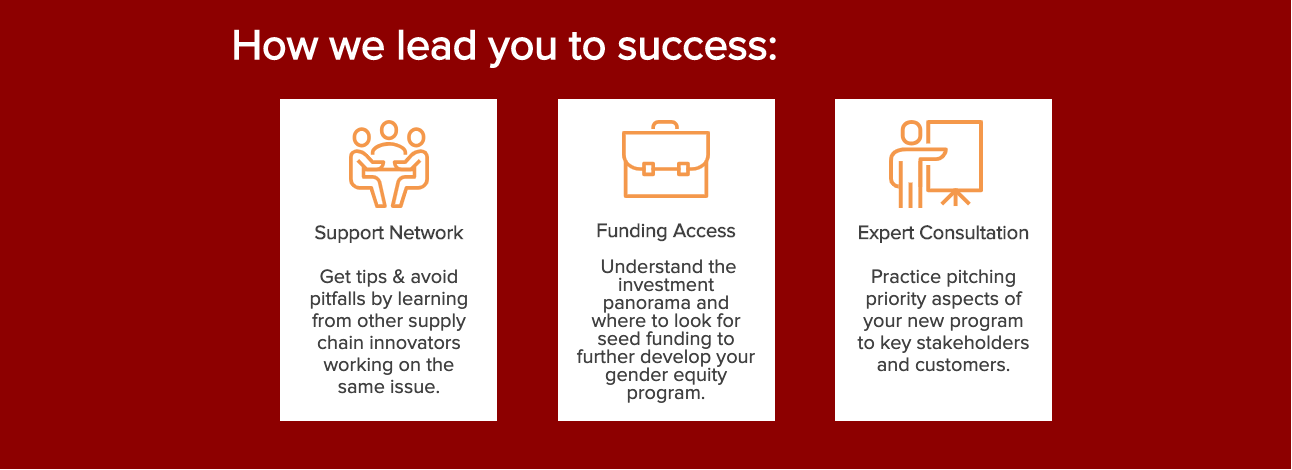 How we lead you to success:

Support Network

Get tips & avoid pitfalls by learning from other supply chain innovators working on the same issue.

Funding Access

Understand the investment panorama and where to look for seed funding to further develop your gender equity program.

Expert Consultation

Practice pitching priority aspects of your new program to key stakeholders and customers.